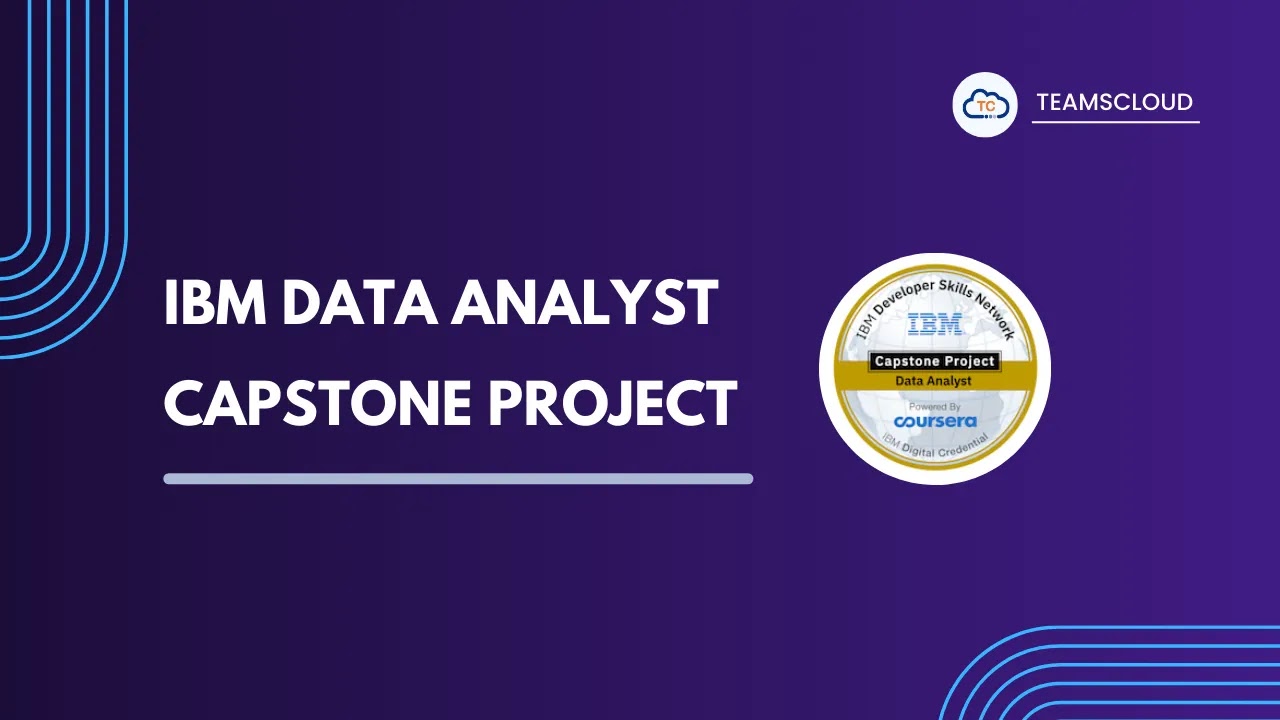 TC
TEAMSCLOUD

IBM DATA ANALYST CAPSTONE PROJECT

IBM Developer Skills Network
IBM
Capstone Project
Data Analyst
Powered By
coursera
IBM Digital Credential